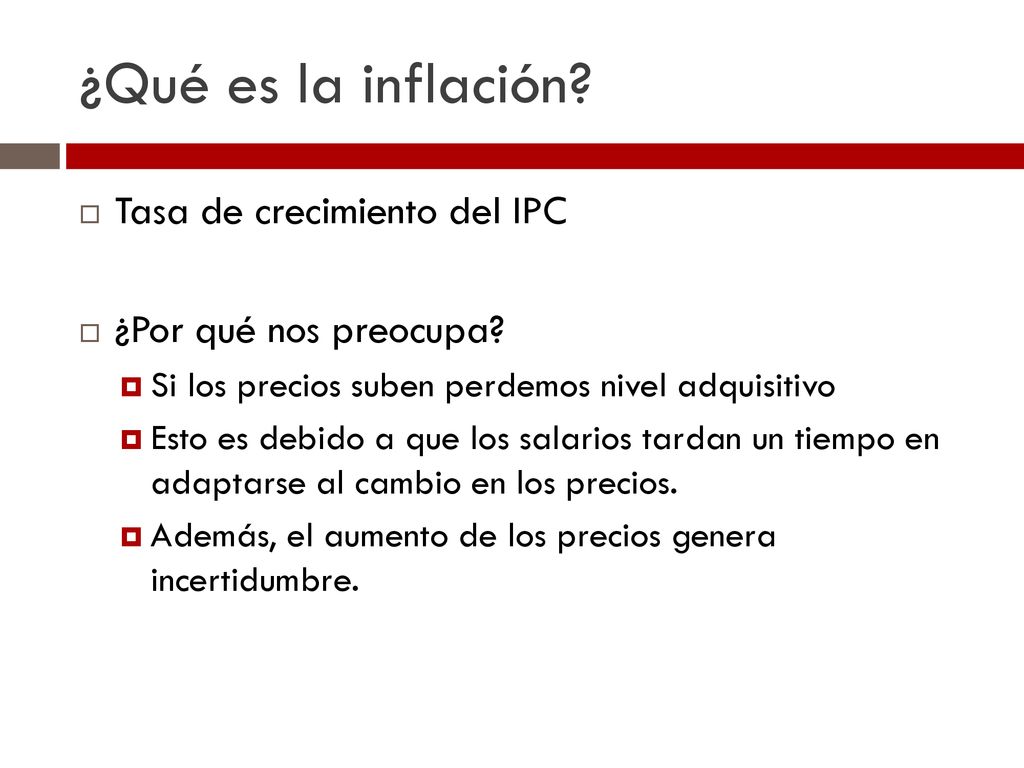 ¿Qué es la inflación?

Tasa de crecimiento del IPC

¿Por qué nos preocupa?

Si los precios suben perdemos nivel adquisitivo

Esto es debido a que los salarios tardan un tiempo en adaptarse al cambio en los precios.

Además, el aumento de los precios genera incertidumbre.